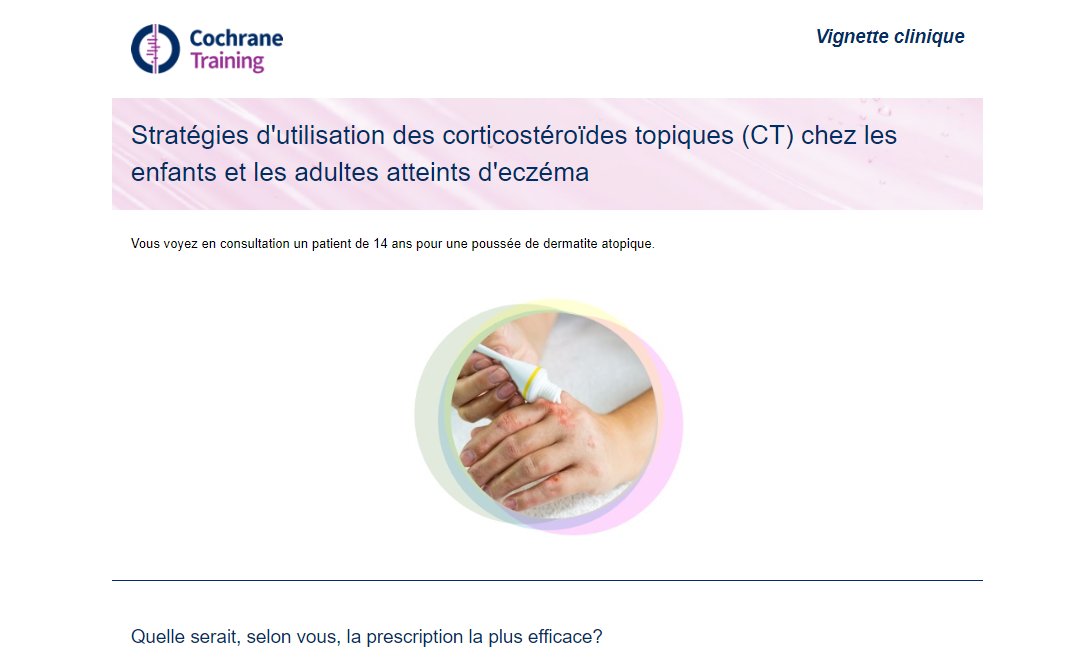 Cochrane Training

Vignette clinique

Stratégies d'utilisation des corticostéroïdes topiques (CT) chez les enfants et les adultes atteints d'eczéma

Vous voyez en consultation un patient de 14 ans pour une poussée de dermatite atopique.

Quelle serait, selon vous, la prescription la plus efficace?